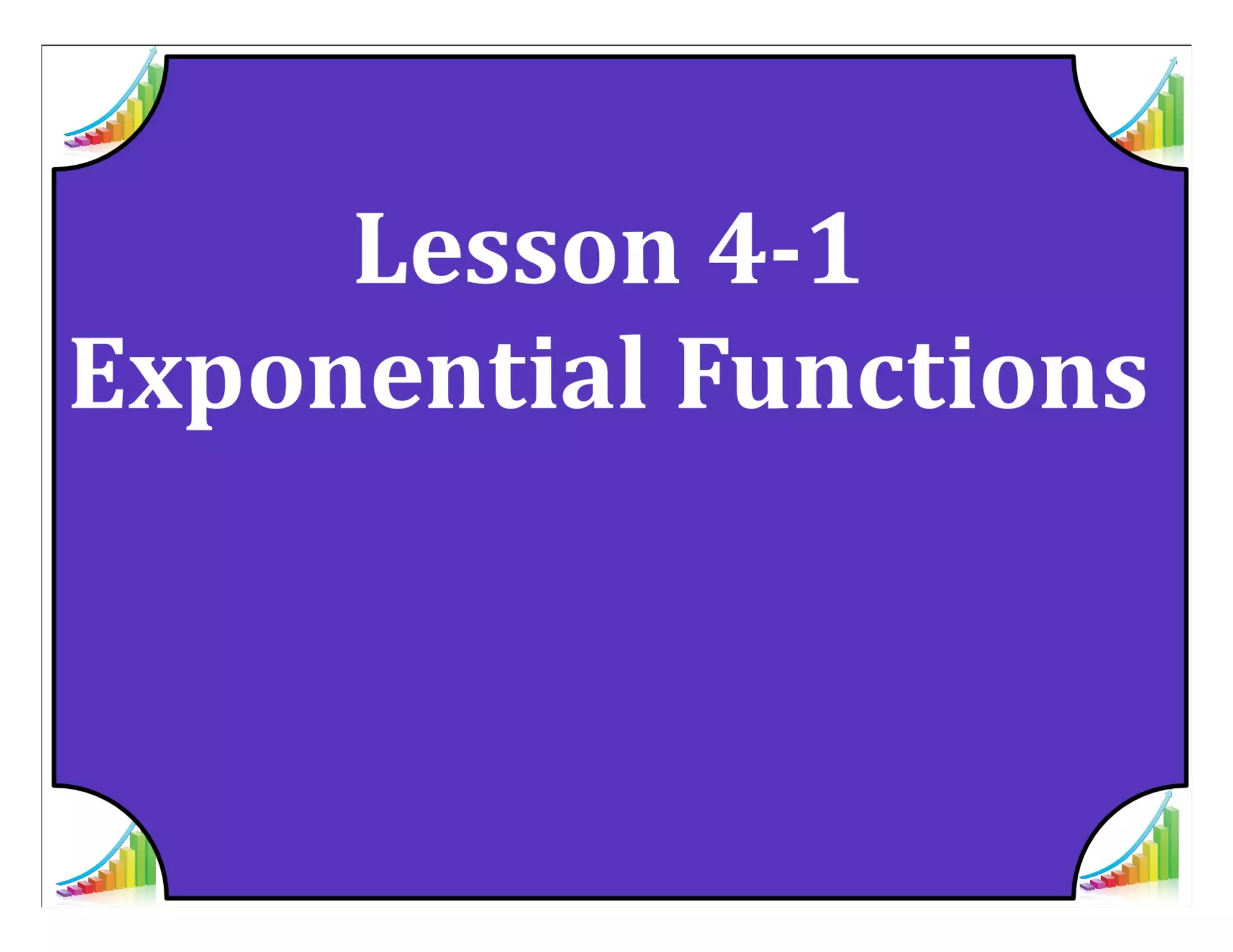 Lesson 4-1
Exponential Functions